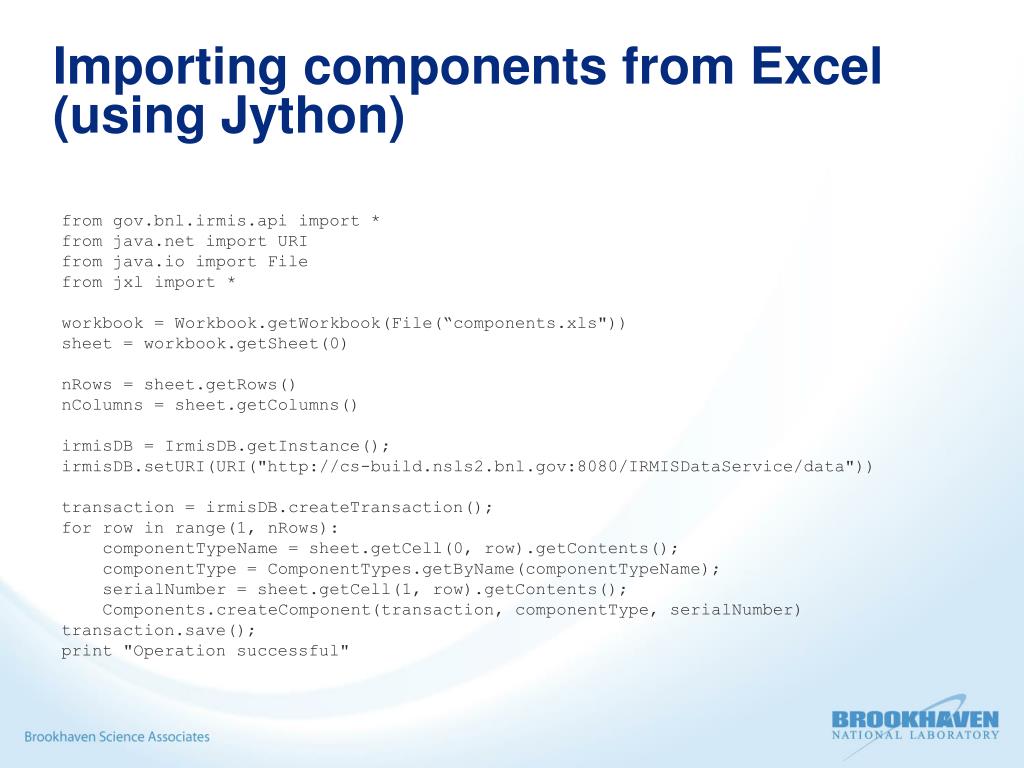 Importing components from Excel (using Jython)

from gov.bnl.irmis.api import *
from java.net import URI
from java.io import File
from jxl import *

workbook = Workbook.getWorkbook(File(“components.xls"))
sheet = workbook.getSheet(0)

nRows = sheet.getRows()
nColumns = sheet.getColumns()

irmisDB = IrmisDB.getInstance();
irmisDB.setURI(URI("http://cs-build.nsls2.bnl.gov:8080/IRMISDataService/data"))

transaction = irmisDB.createTransaction();
for row in range(1, nRows):
    componentTypeName = sheet.getCell(0, row).getContents();
    componentType = ComponentTypes.getByName(componentTypeName);
    serialNumber = sheet.getCell(1, row).getContents();
    Components.createComponent(transaction, componentType, serialNumber)
transaction.save();
print "Operation successful"

Brookhaven Science Associates

BROOKHAVEN
NATIONAL LABORATORY